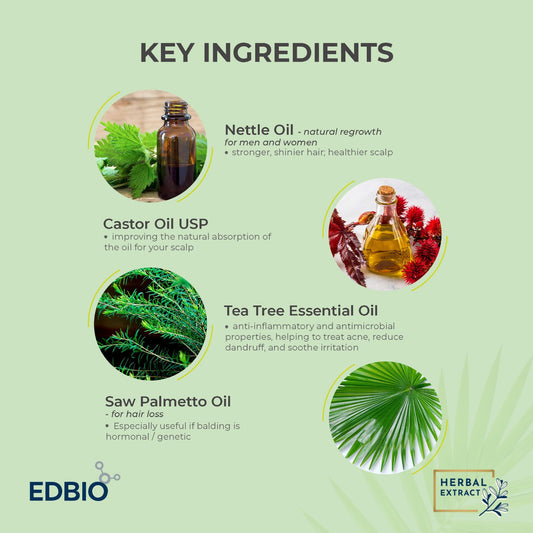 KEY INGREDIENTS

Nettle Oil - natural regrowth for men and women
• stronger, shinier hair; healthier scalp

Castor Oil USP
• improving the natural absorption of the oil for your scalp

Tea Tree Essential Oil
• anti-inflammatory and antimicrobial properties, helping to treat acne, reduce dandruff, and soothe irritation

Saw Palmetto Oil
- for hair loss
• Especially useful if balding is hormonal / genetic

EDBIO

HERBAL EXTRACT